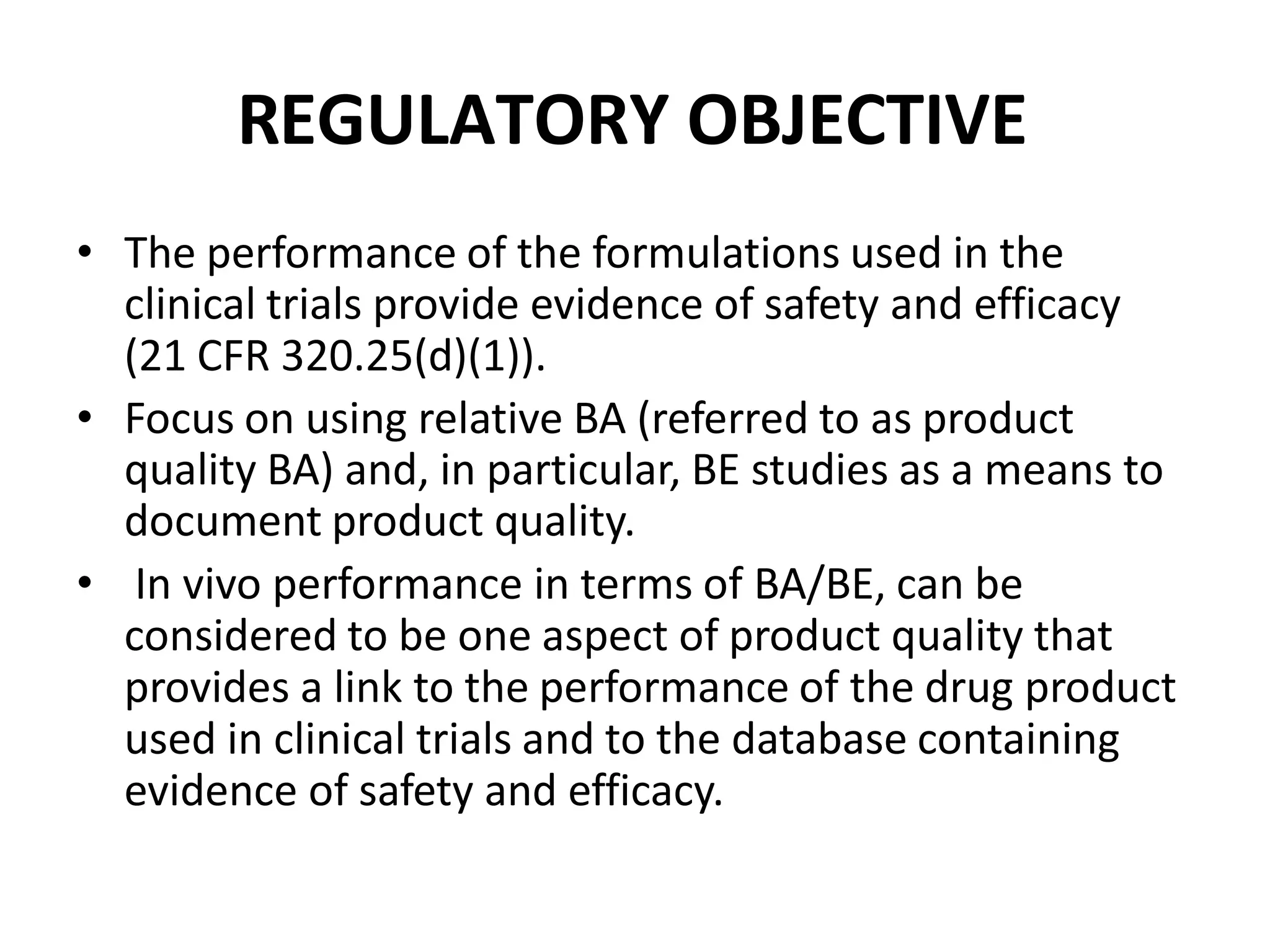 REGULATORY OBJECTIVE

• The performance of the formulations used in the clinical trials provide evidence of safety and efficacy (21 CFR 320.25(d)(1)).
• Focus on using relative BA (referred to as product quality BA) and, in particular, BE studies as a means to document product quality.
• In vivo performance in terms of BA/BE, can be considered to be one aspect of product quality that provides a link to the performance of the drug product used in clinical trials and to the database containing evidence of safety and efficacy.